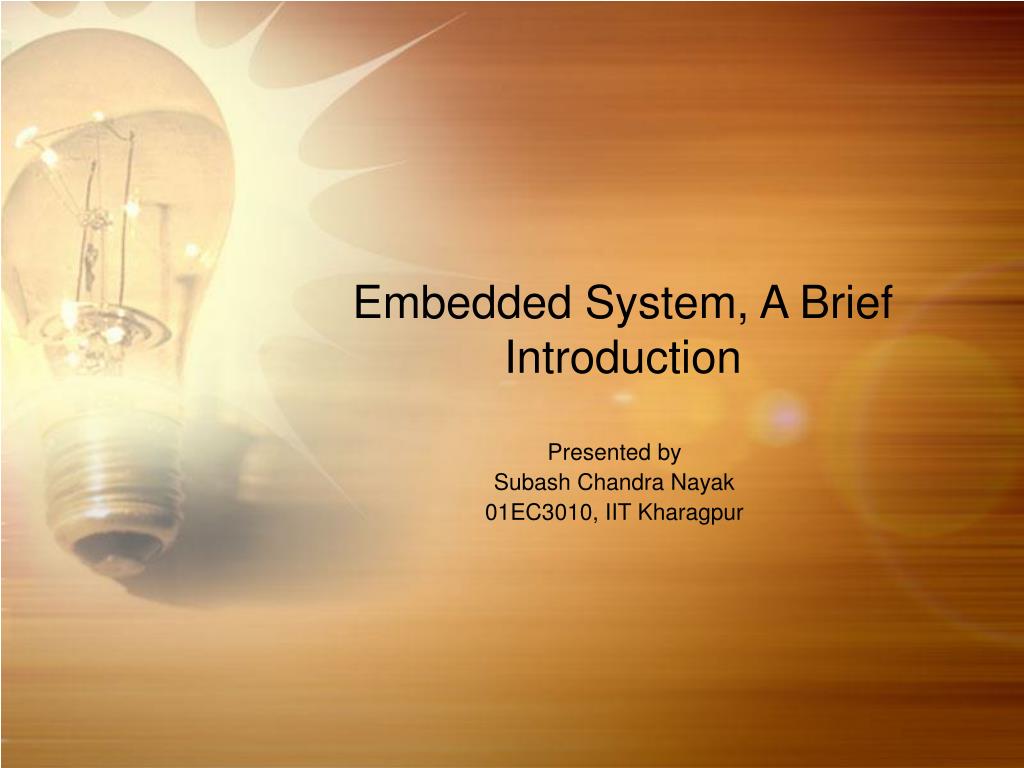 Embedded System, A Brief Introduction

Presented by
Subash Chandra Nayak
01EC3010, IIT Kharagpur